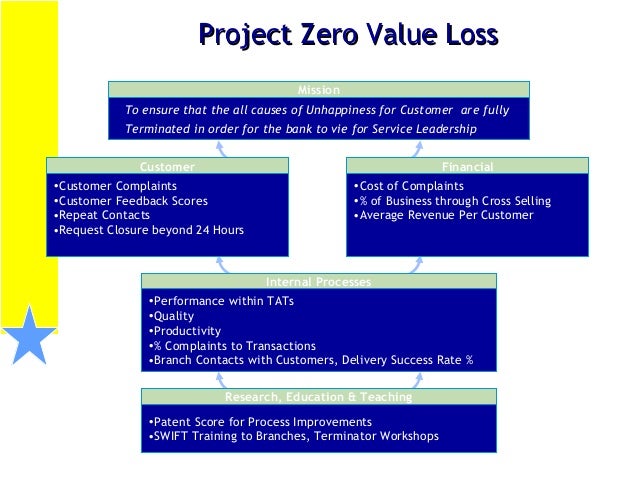 Project Zero Value Loss

Mission

To ensure that the all causes of Unhappiness for Customer are fully Terminated in order for the bank to vie for Service Leadership

Customer

•Customer Complaints
•Customer Feedback Scores
•Repeat Contacts
•Request Closure beyond 24 Hours

Financial

•Cost of Complaints
•% of Business through Cross Selling
•Average Revenue Per Customer

Internal Processes

•Performance within TATs
•Quality
•Productivity
•% Complaints to Transactions
•Branch Contacts with Customers, Delivery Success Rate %

Research, Education & Teaching

•Patent Score for Process Improvements
•SWIFT Training to Branches, Terminator Workshops